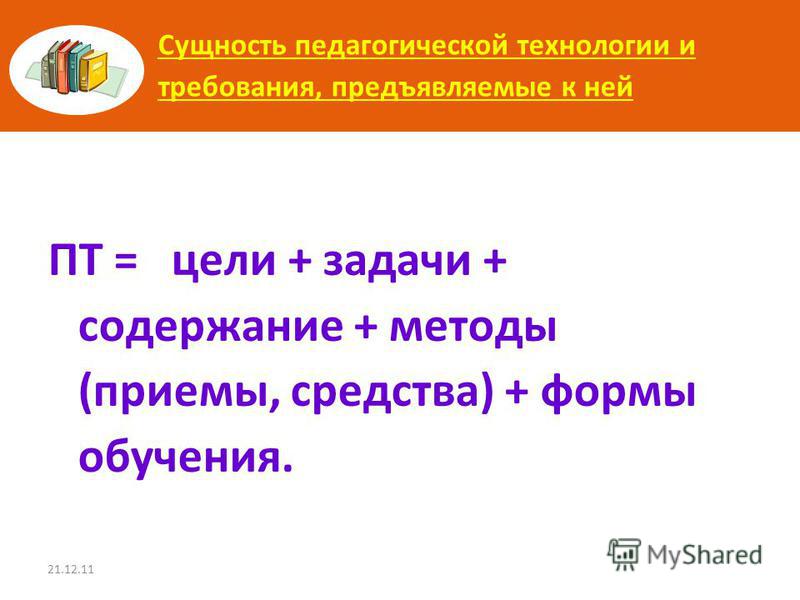 Сущность педагогической технологии и требования, предъявляемые к ней

ПТ = цели + задачи + содержание + методы (приемы, средства) + формы обучения.

21.12.11

MyShared